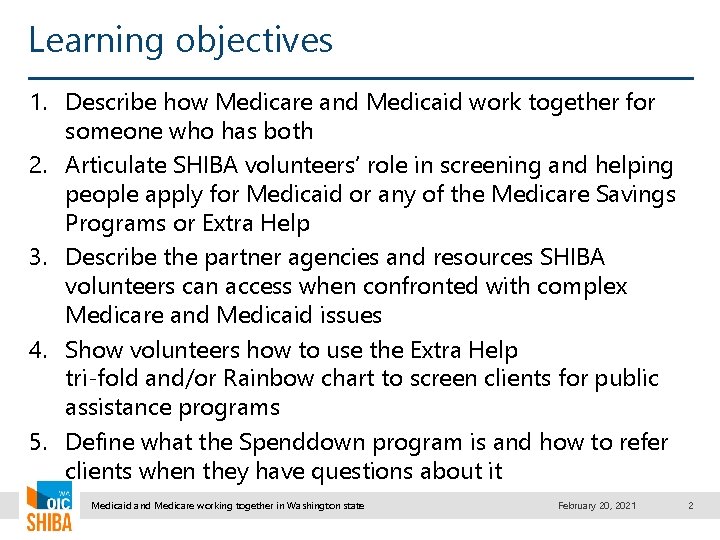 Learning objectives

1. Describe how Medicare and Medicaid work together for someone who has both
2. Articulate SHIBA volunteers' role in screening and helping people apply for Medicaid or any of the Medicare Savings Programs or Extra Help
3. Describe the partner agencies and resources SHIBA volunteers can access when confronted with complex Medicare and Medicaid issues
4. Show volunteers how to use the Extra Help tri-fold and/or Rainbow chart to screen clients for public assistance programs
5. Define what the Spenddown program is and how to refer clients when they have questions about it

WA OIC SHIBA

Medicaid and Medicare working together in Washington state

February 20, 2021

2